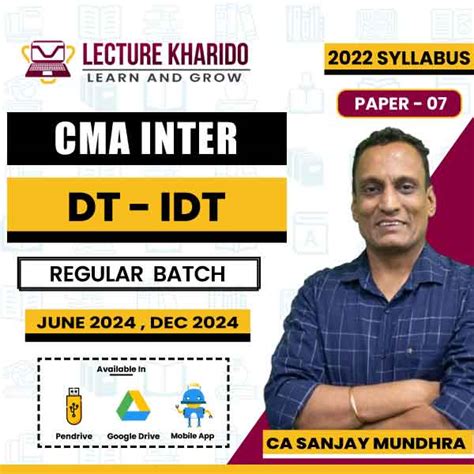 LECTURE KHARIDO
LEARN AND GROW

2022 SYLLABUS

PAPER - 07

CMA INTER

DT - IDT

REGULAR BATCH

JUNE 2024 , DEC 2024

Available In

Pendrive

Google Drive

Mobile App

CA SANJAY MUNDHRA